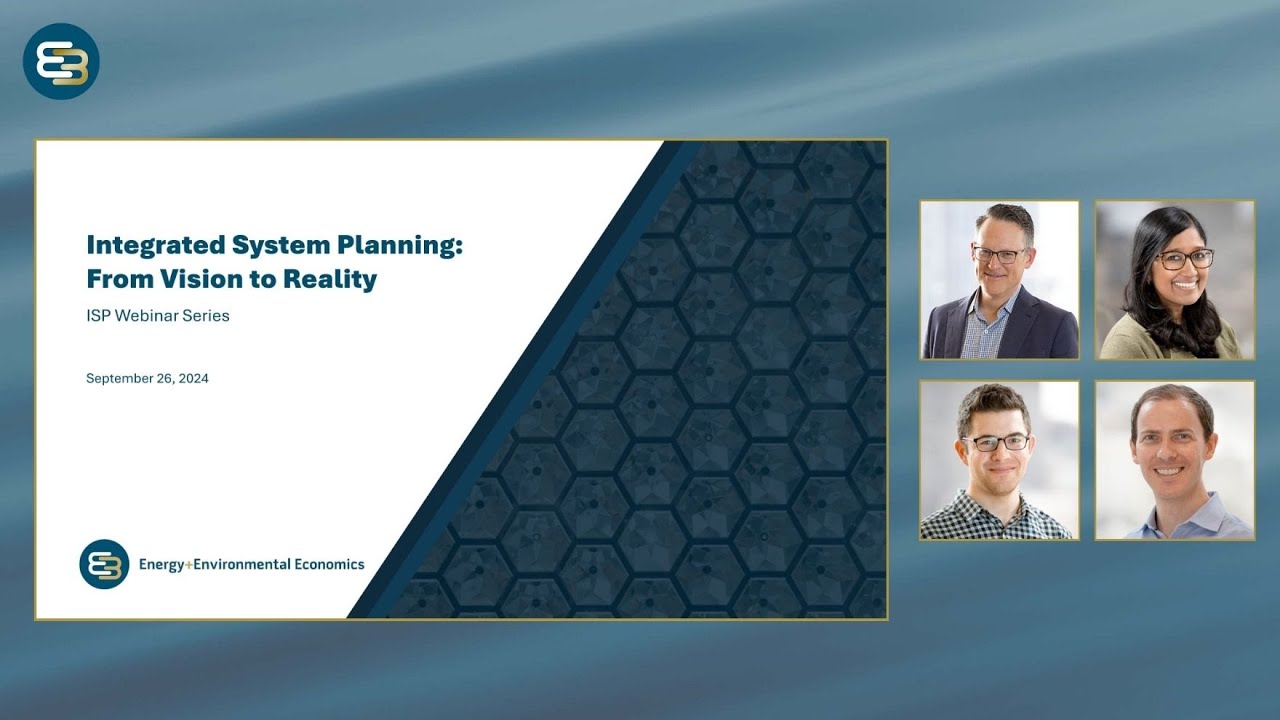 Integrated System Planning: From Vision to Reality

ISP Webinar Series

September 26, 2024

Energy+Environmental Economics